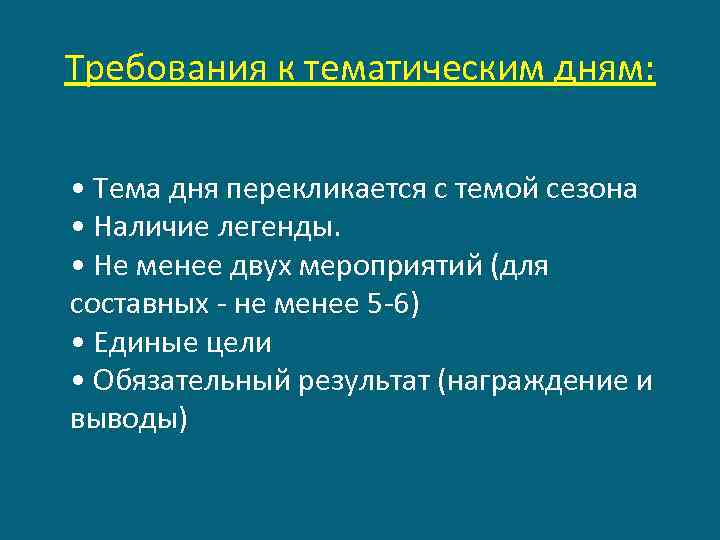 Требования к тематическим дням:

• Тема дня перекликается с темой сезона
• Наличие легенды.
• Не менее двух мероприятий (для составных - не менее 5-6)
• Единые цели
• Обязательный результат (награждение и выводы)